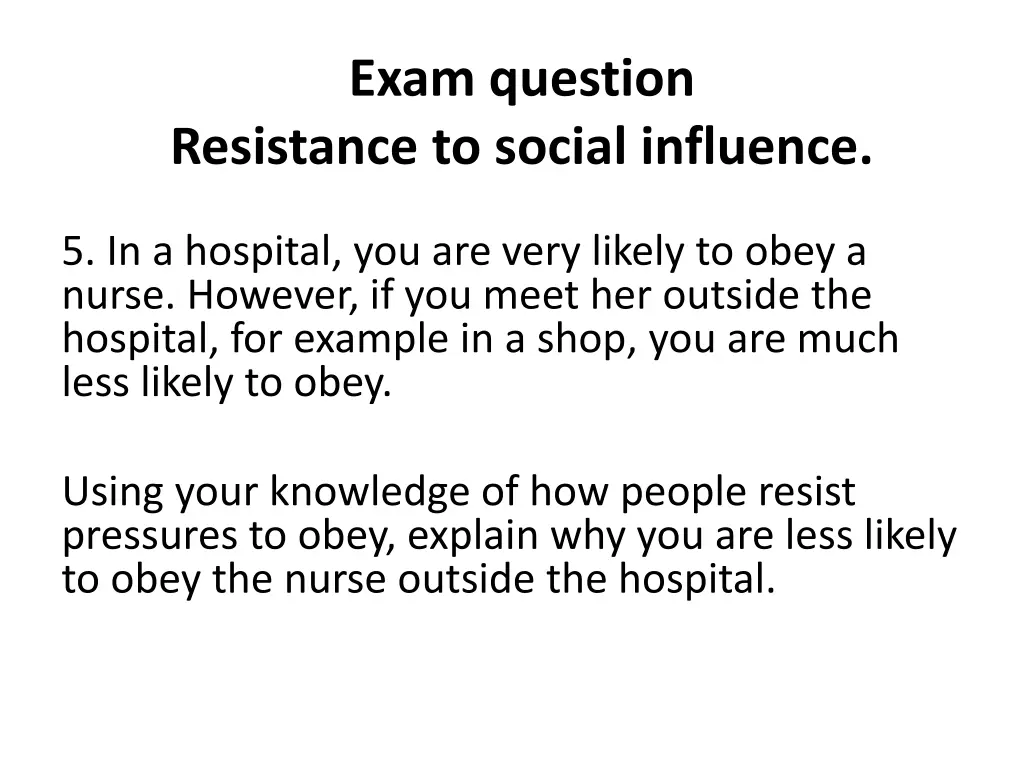 Exam question
Resistance to social influence.

5. In a hospital, you are very likely to obey a nurse. However, if you meet her outside the hospital, for example in a shop, you are much less likely to obey.

Using your knowledge of how people resist pressures to obey, explain why you are less likely to obey the nurse outside the hospital.